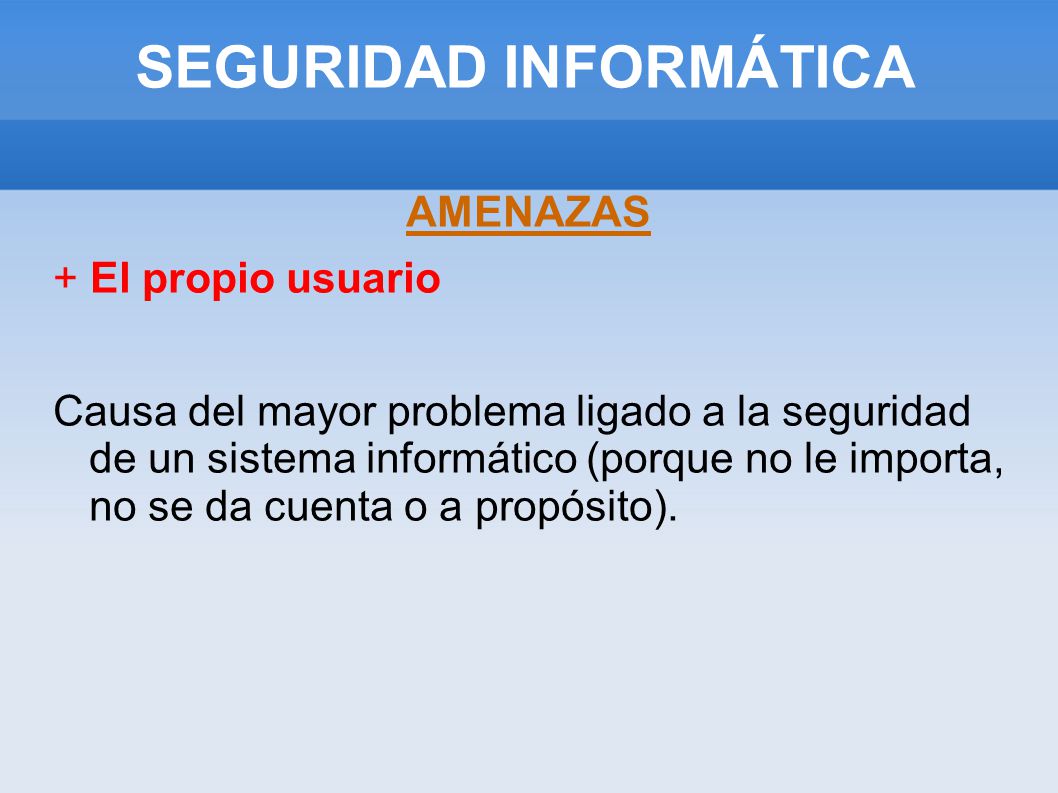 SEGURIDAD INFORMÁTICA

AMENAZAS

+ El propio usuario

Causa del mayor problema ligado a la seguridad de un sistema informático (porque no le importa, no se da cuenta o a propósito).